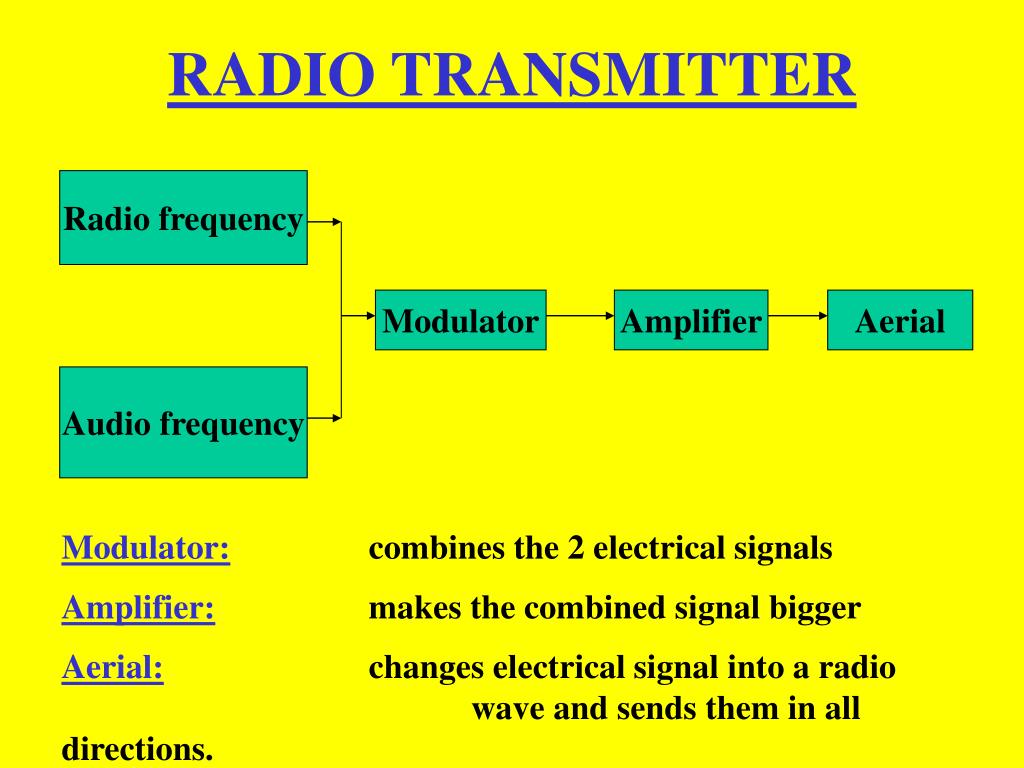 RADIO TRANSMITTER

Radio frequency

Audio frequency

Modulator

Amplifier

Aerial

Modulator: combines the 2 electrical signals

Amplifier: makes the combined signal bigger

Aerial: changes electrical signal into a radio wave and sends them in all directions.